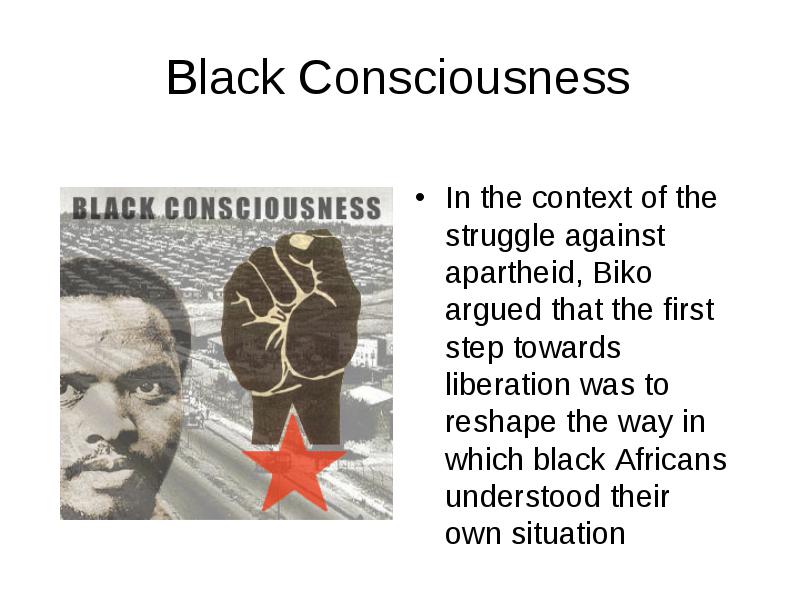 Black Consciousness

BLACK CONSCIOUSNESS

• In the context of the struggle against apartheid, Biko argued that the first step towards liberation was to reshape the way in which black Africans understood their own situation